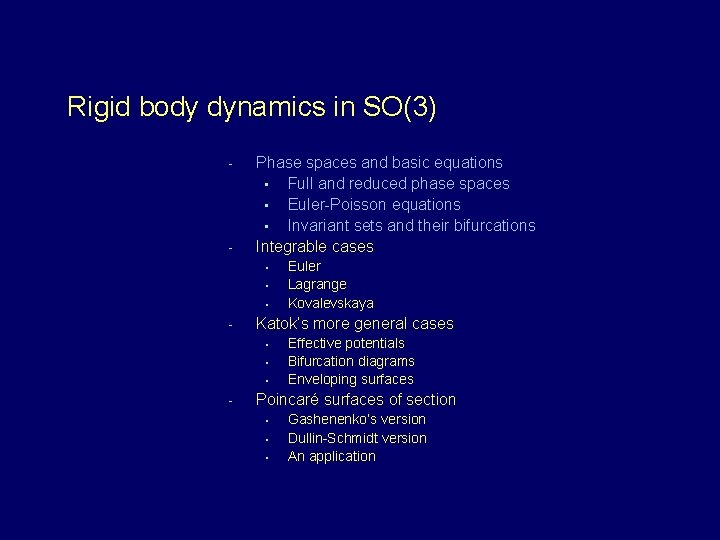 Rigid body dynamics in SO(3)

- Phase spaces and basic equations
  - Full and reduced phase spaces
  - Euler-Poisson equations
  - Invariant sets and their bifurcations
- Integrable cases
  - Euler
  - Lagrange
  - Kovalevskaya
- Katok's more general cases
  - Effective potentials
  - Bifurcation diagrams
  - Enveloping surfaces
- Poincaré surfaces of section
  - Gashenenko's version
  - Dullin-Schmidt version
  - An application